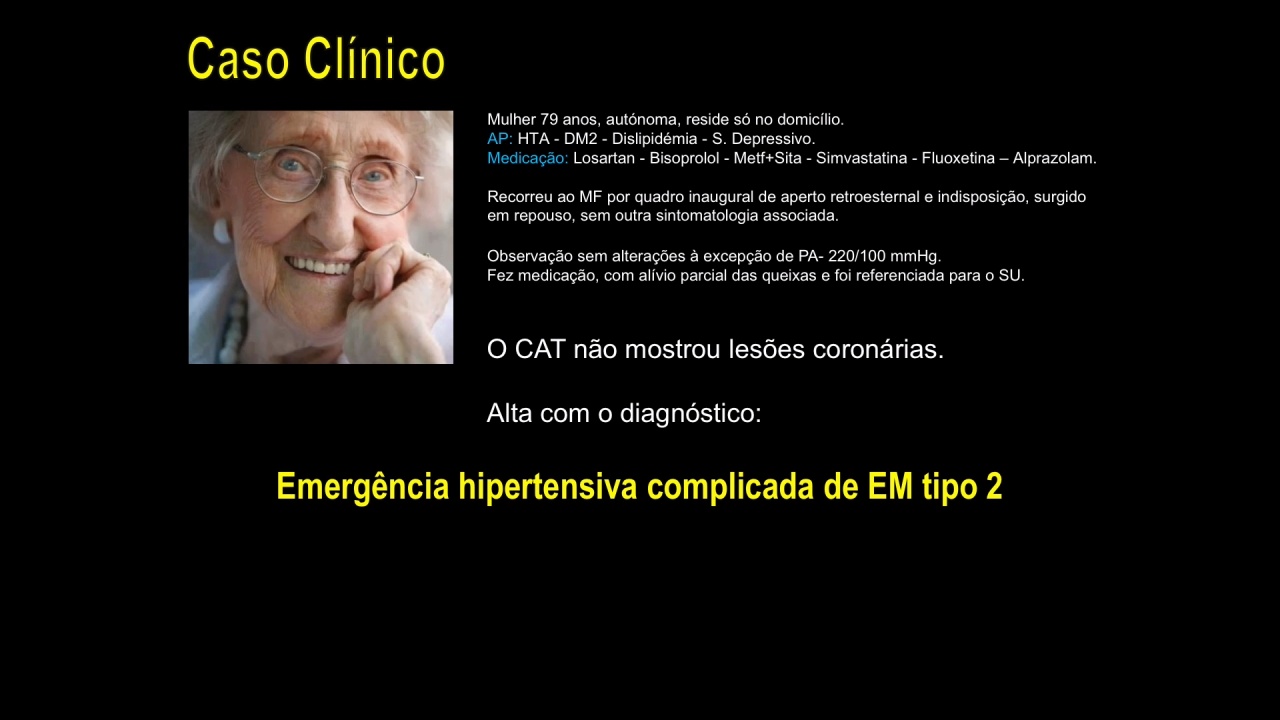 Caso Clínico

Mulher 79 anos, autónoma, reside só no domicílio.
AP: HTA - DM2 - Dislipidémia - S. Depressivo.
Medicação: Losartan - Bisoprolol - Metf+Sita - Simvastatina - Fluoxetina – Alprazolam.

Recorreu ao MF por quadro inaugural de aperto retroesternal e indisposição, surgido em repouso, sem outra sintomatologia associada.

Observação sem alterações à excepção de PA- 220/100 mmHg.
Fez medicação, com alívio parcial das queixas e foi referenciada para o SU.

O CAT não mostrou lesões coronárias.

Alta com o diagnóstico:

Emergência hipertensiva complicada de EM tipo 2